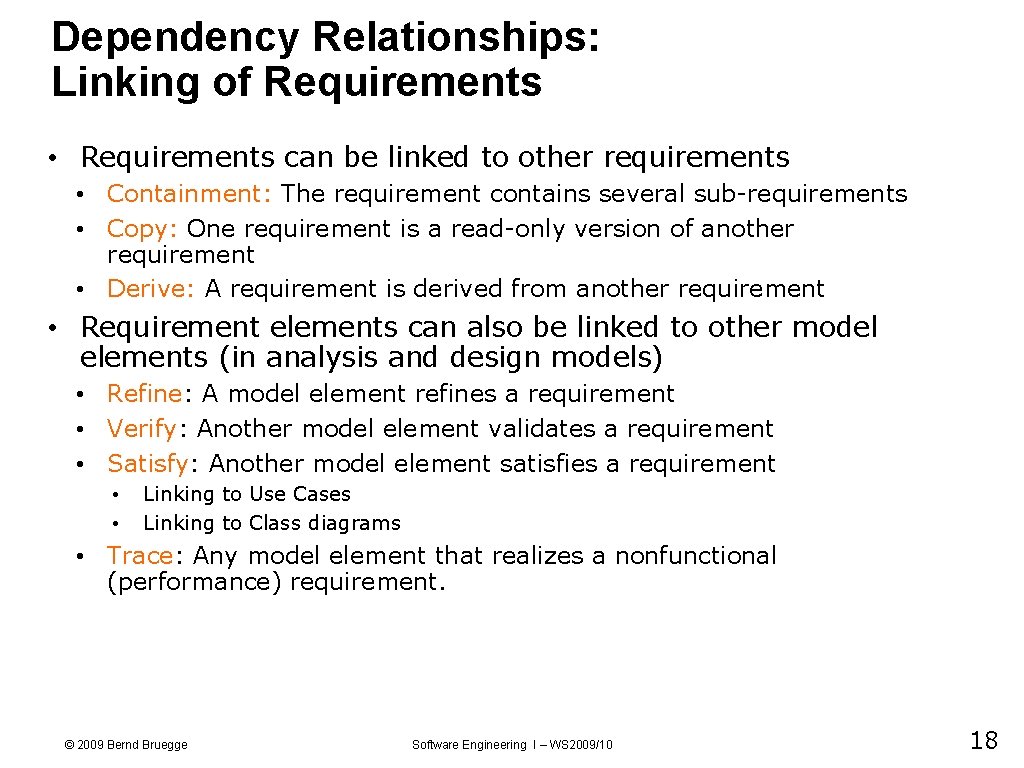 Dependency Relationships: Linking of Requirements

• Requirements can be linked to other requirements
  • Containment: The requirement contains several sub-requirements
  • Copy: One requirement is a read-only version of another requirement
  • Derive: A requirement is derived from another requirement
• Requirement elements can also be linked to other model elements (in analysis and design models)
  • Refine: A model element refines a requirement
  • Verify: Another model element validates a requirement
  • Satisfy: Another model element satisfies a requirement
    • Linking to Use Cases
    • Linking to Class diagrams
  • Trace: Any model element that realizes a nonfunctional (performance) requirement.

© 2009 Bernd Bruegge

Software Engineering I – WS2009/10

18